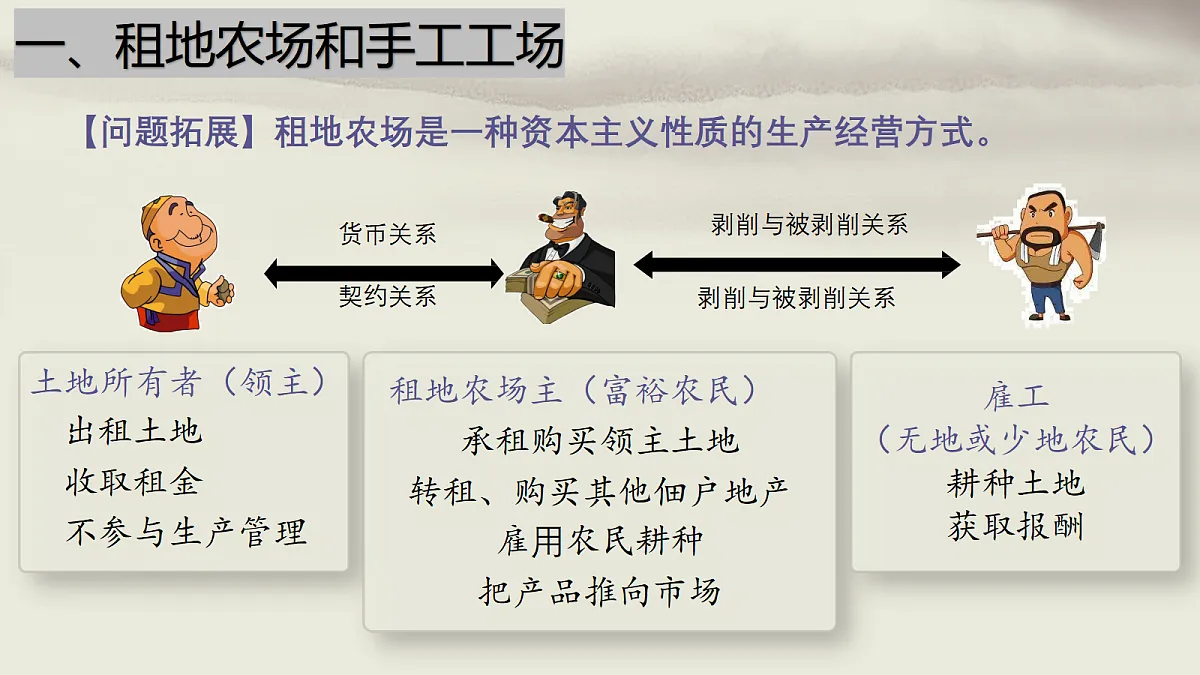 一、租地农场和手工工场

【问题拓展】租地农场是一种资本主义性质的生产经营方式。

货币关系

契约关系

剥削与被剥削关系

剥削与被剥削关系

土地所有者（领主）
出租土地
收取租金
不参与生产管理

租地农场主（富裕农民）
承租购买领主土地
转租、购买其他佃户地产
雇用农民耕种
把产品推向市场

雇工
（无地或少地农民）
耕种土地
获取报酬